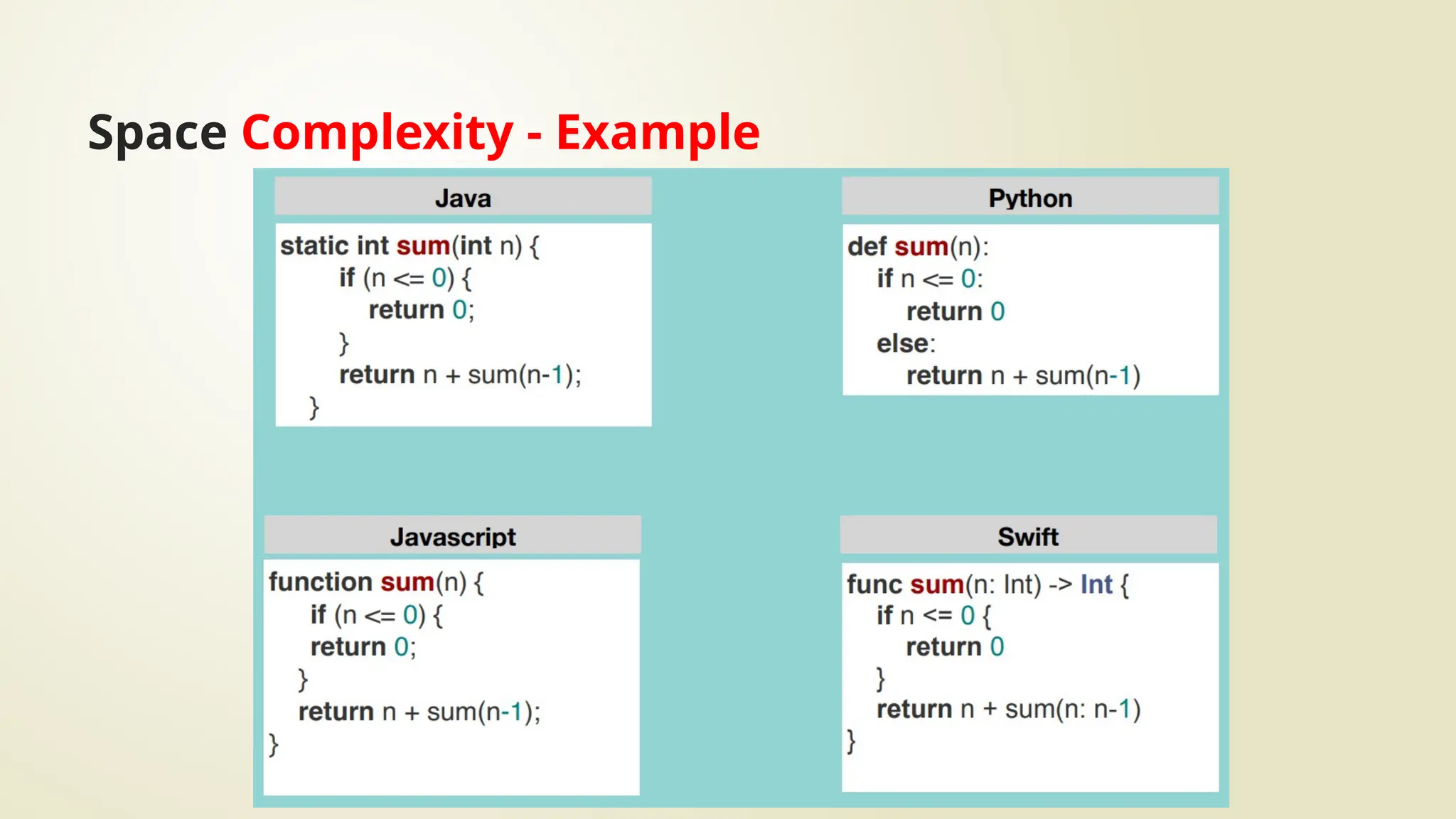 Space Complexity - Example

Java

static int sum(int n) {
    if (n <= 0) {
        return 0;
    }
    return n + sum(n-1);
}

Python

def sum(n):
    if n <= 0:
        return 0
    else:
        return n + sum(n-1)

Javascript

function sum(n) {
    if (n <= 0) {
    return 0;
    }
    return n + sum(n-1);
}

Swift

func sum(n: Int) -> Int {
    if n <= 0 {
        return 0
    }
    return n + sum(n: n-1)
}